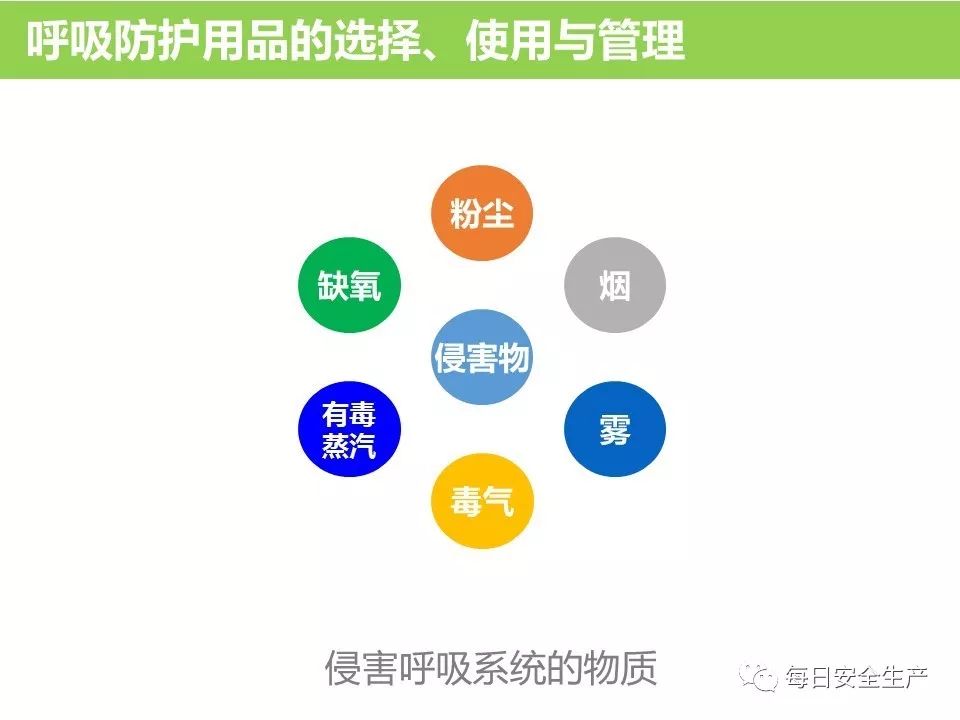 呼吸防护用品的选择、使用与管理

粉尘

缺氧

烟

侵害物

有毒蒸汽

雾

毒气

侵害呼吸系统的物质

每日安全生产